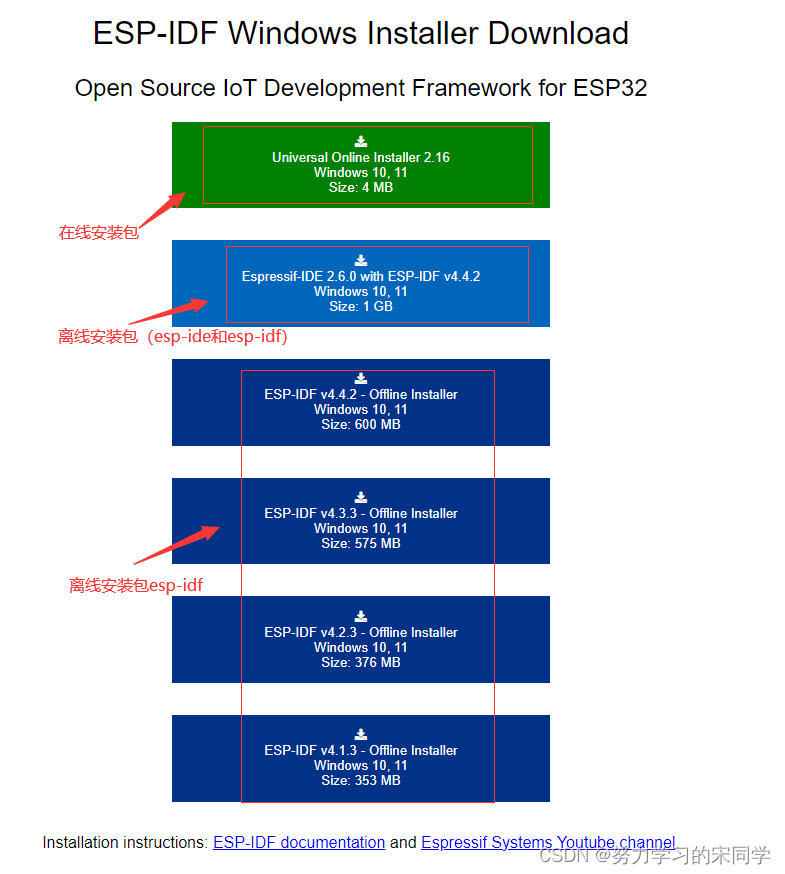 ESP-IDF Windows Installer Download

Open Source IoT Development Framework for ESP32

Universal Online Installer 2.16
Windows 10, 11
Size: 4 MB

在线安装包

Espressif-IDE 2.6.0 with ESP-IDF v4.4.2
Windows 10, 11
Size: 1 GB

离线安装包（esp-ide和esp-idf)

ESP-IDF v4.4.2 - Offline Installer
Windows 10, 11
Size: 600 MB

ESP-IDF v4.3.3 - Offline Installer
Windows 10, 11
Size: 575 MB

离线安装包esp-idf

ESP-IDF v4.2.3 - Offline Installer
Windows 10, 11
Size: 376 MB

ESP-IDF v4.1.3 - Offline Installer
Windows 10, 11
Size: 353 MB

Installation instructions: ESP-IDF documentation and Espressif Systems Youtube channel

CSDN @努力学习的宋同学